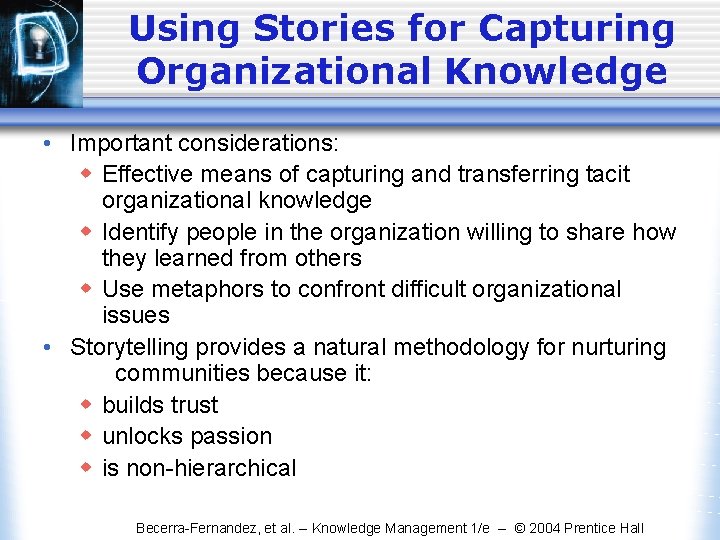 Using Stories for Capturing Organizational Knowledge

• Important considerations:
  ◆ Effective means of capturing and transferring tacit organizational knowledge
  ◆ Identify people in the organization willing to share how they learned from others
  ◆ Use metaphors to confront difficult organizational issues
• Storytelling provides a natural methodology for nurturing communities because it:
  ◆ builds trust
  ◆ unlocks passion
  ◆ is non-hierarchical

Becerra-Fernandez, et al. – Knowledge Management 1/e – © 2004 Prentice Hall